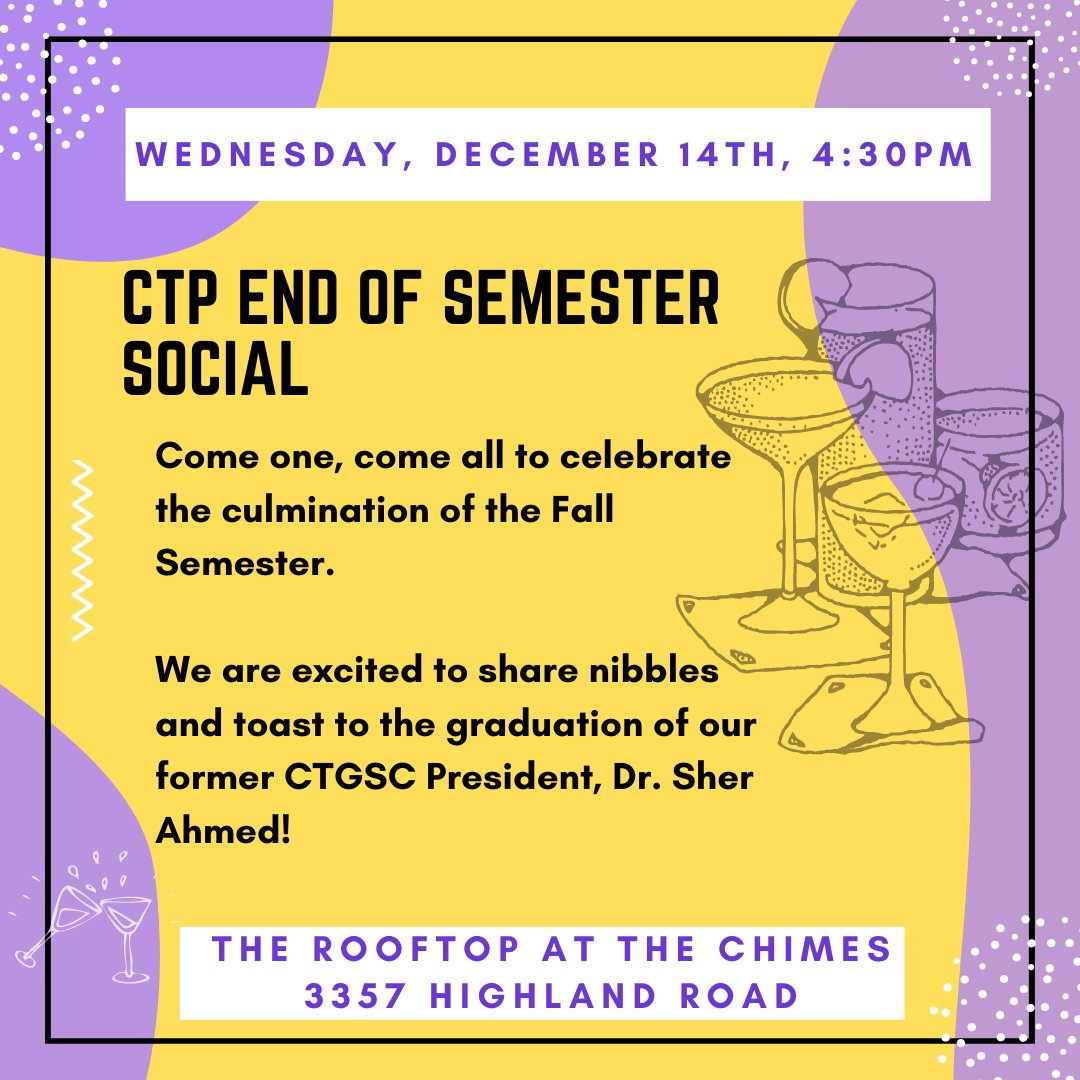 WEDNESDAY, DECEMBER 14TH, 4:30PM

CTP END OF SEMESTER SOCIAL

Come one, come all to celebrate the culmination of the Fall Semester.

We are excited to share nibbles and toast to the graduation of our former CTGSC President, Dr. Sher Ahmed!

THE ROOFTOP AT THE CHIMES
3357 HIGHLAND ROAD